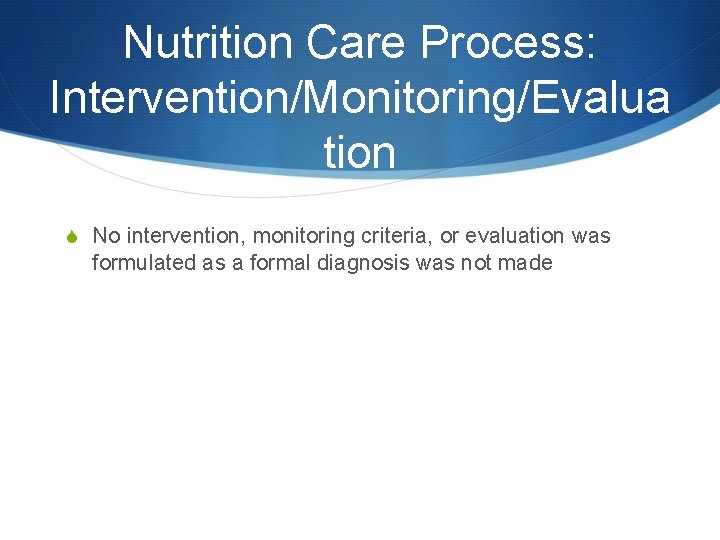 Nutrition Care Process: Intervention/Monitoring/Evaluation

No intervention, monitoring criteria, or evaluation was formulated as a formal diagnosis was not made